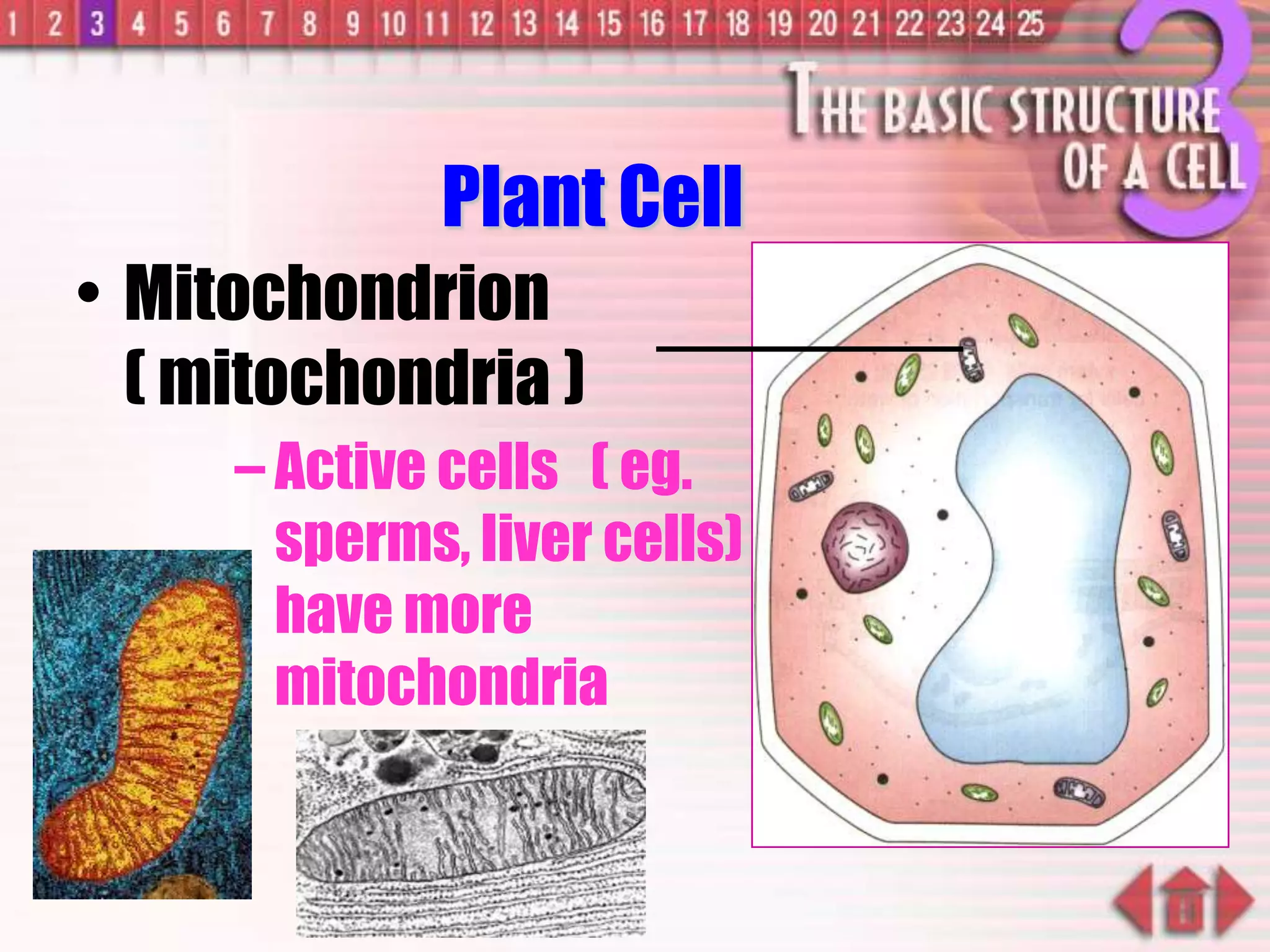 1 2 3 4 5 6 7 8 9 10 11 12 13 14 15 16 17 18 19 20 21 22 23 24 25

THE BASIC STRUCTURE OF A CELL 3

Plant Cell

• Mitochondrion ( mitochondria )

– Active cells ( eg. sperms, liver cells) have more mitochondria